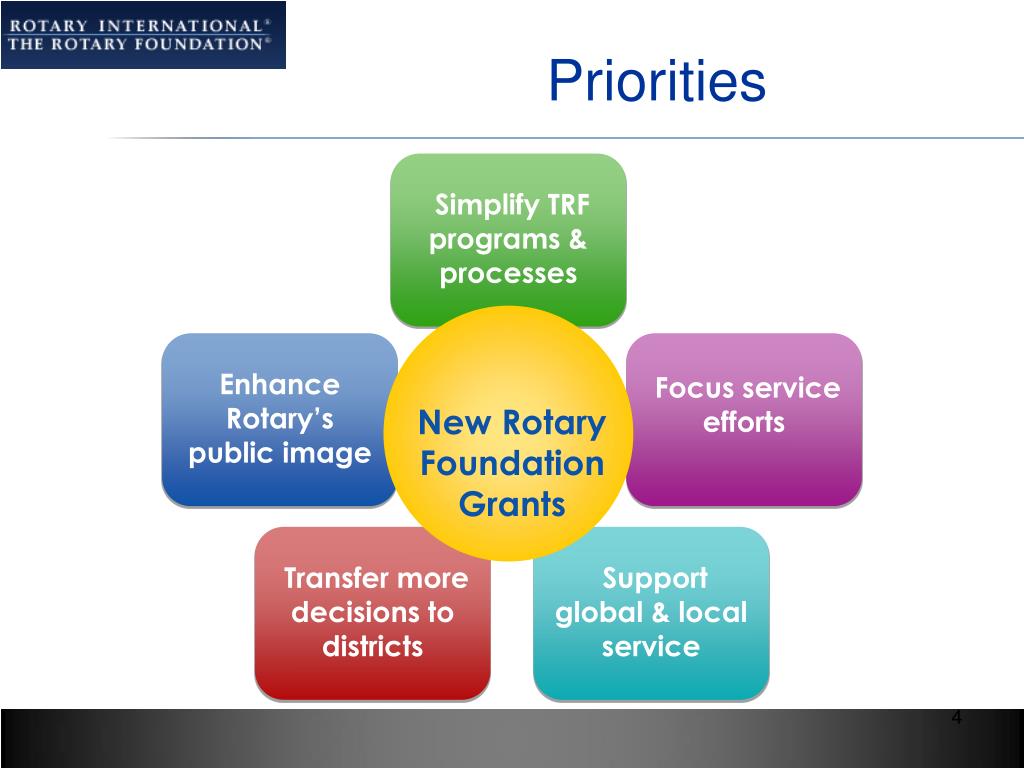 ROTARY INTERNATIONAL®
THE ROTARY FOUNDATION®

Priorities

Simplify TRF programs & processes

Enhance Rotary's public image

New Rotary Foundation Grants

Focus service efforts

Transfer more decisions to districts

Support global & local service

4